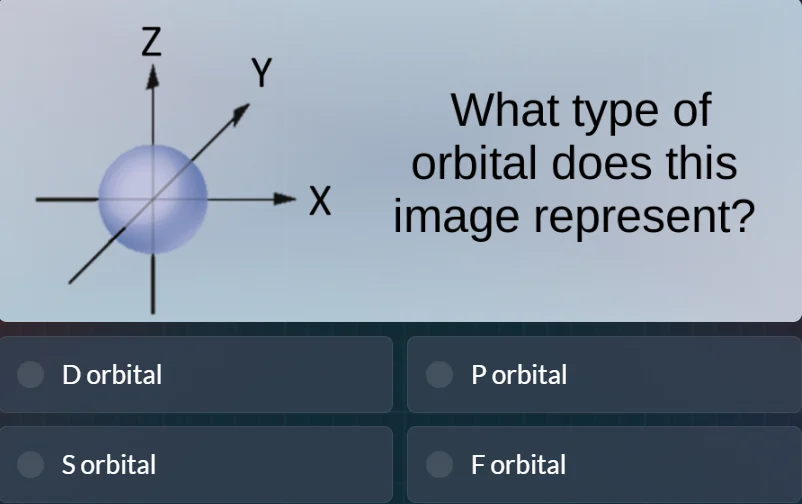 Z
Y
X

What type of orbital does this image represent?

D orbital

P orbital

S orbital

F orbital